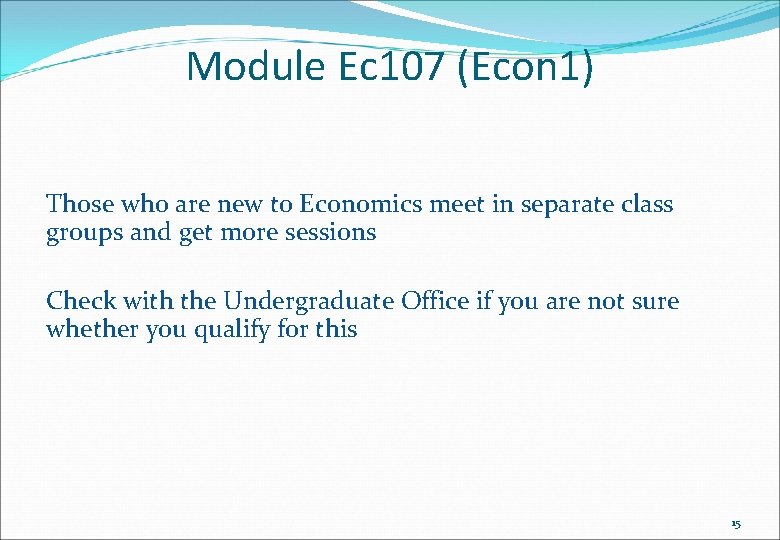 Module Ec107 (Econ1)

Those who are new to Economics meet in separate class groups and get more sessions

Check with the Undergraduate Office if you are not sure whether you qualify for this

15